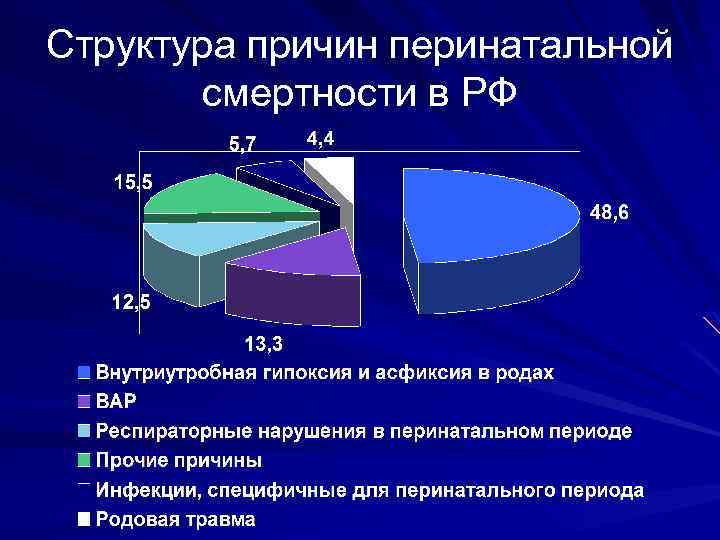 Структура причин перинатальной смертности в РФ

5,7
4,4
15,5
48,6
12,5
13,3

Внутриутробная гипоксия и асфиксия в родах
ВАР
Респираторные нарушения в перинатальном периоде
Прочие причины
Инфекции, специфичные для перинатального периода
Родовая травма